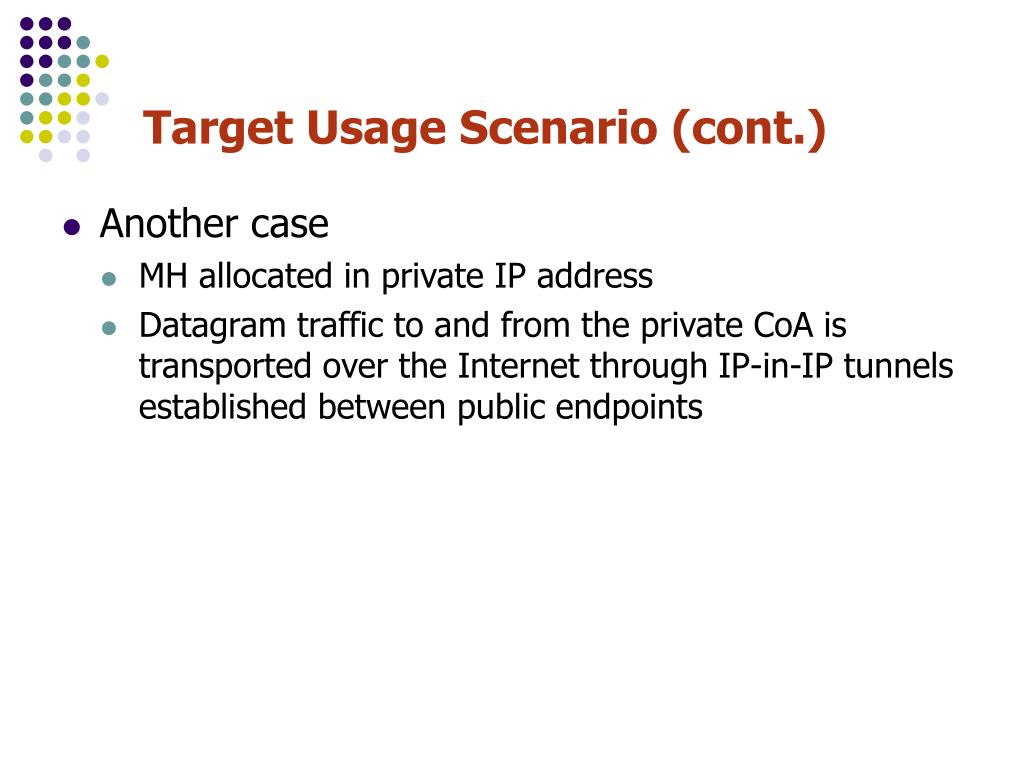 Target Usage Scenario (cont.)

- Another case
  - MH allocated in private IP address
  - Datagram traffic to and from the private CoA is transported over the Internet through IP-in-IP tunnels established between public endpoints